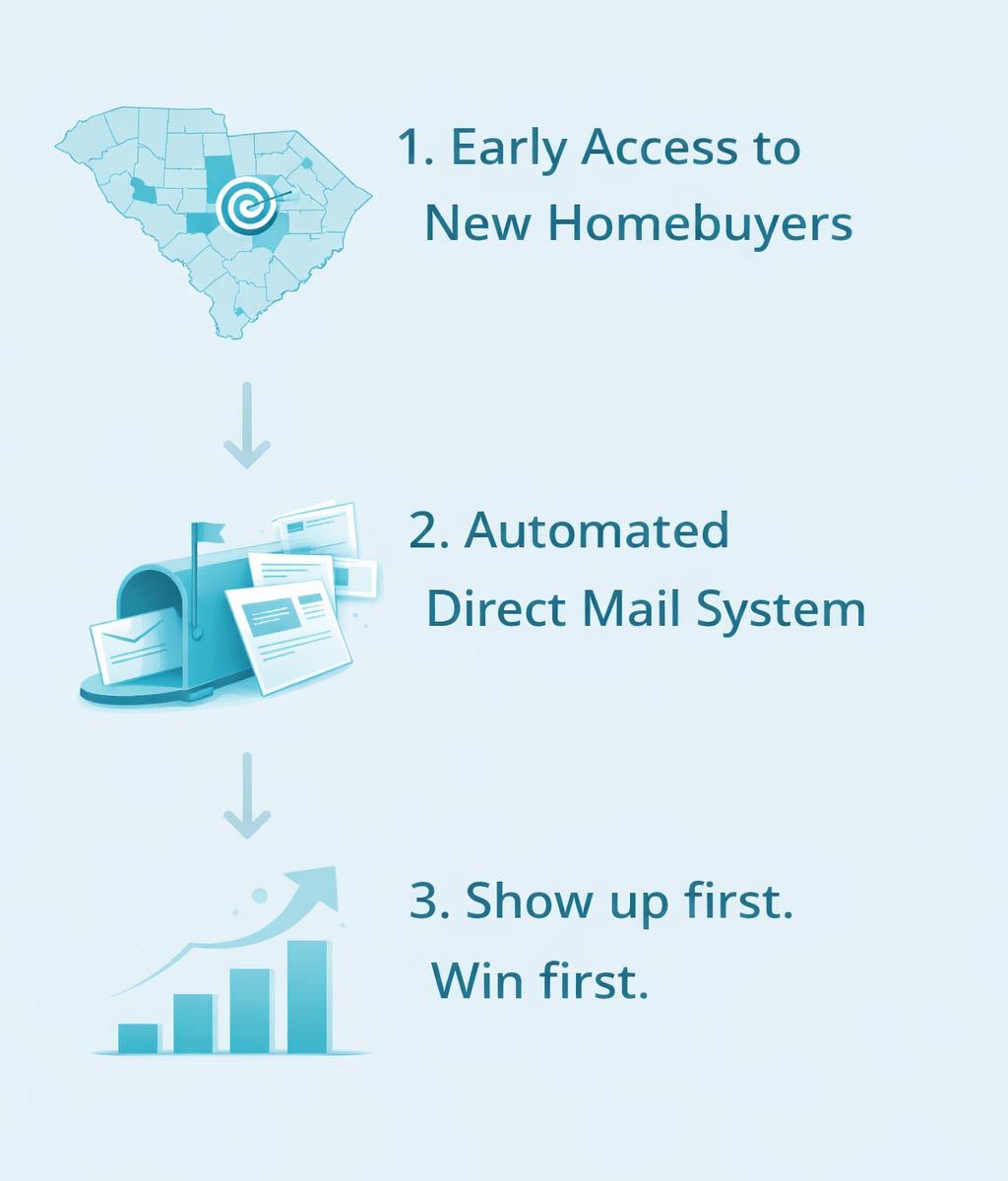 1. Early Access to New Homebuyers

2. Automated Direct Mail System

3. Show up first. Win first.